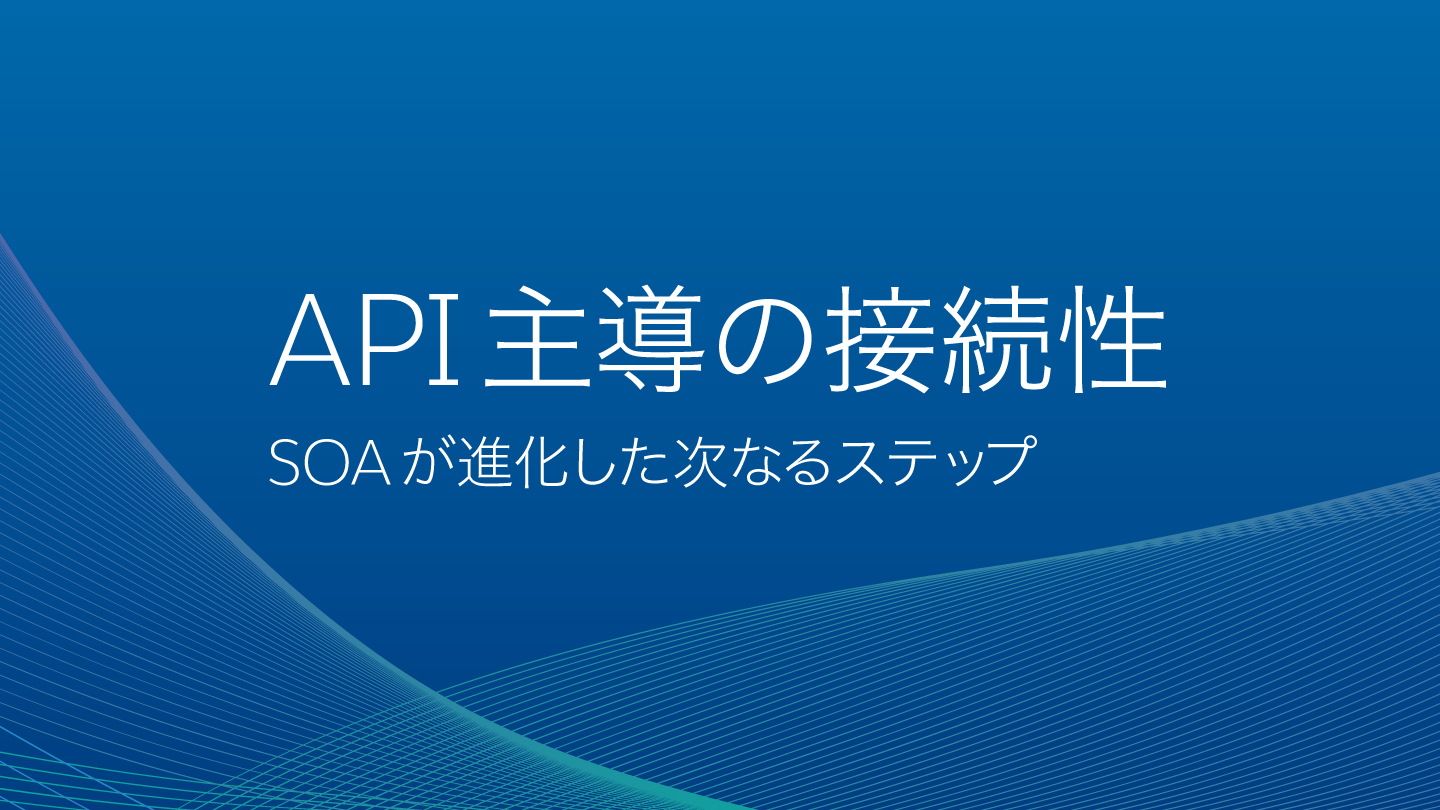 API 主導の接続性

SOA が進化した次なるステップ